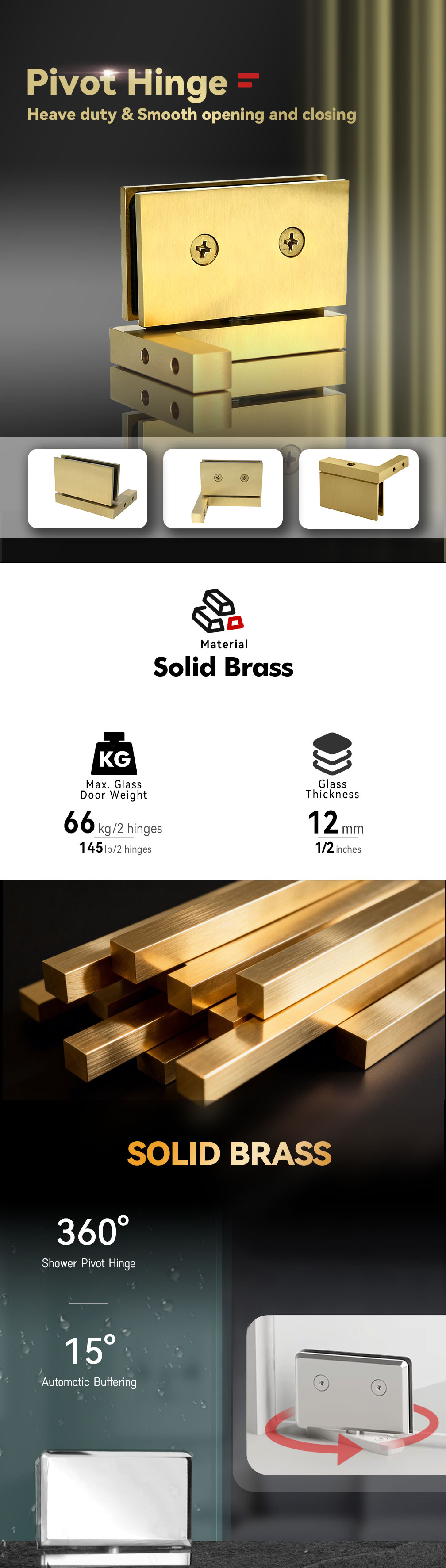 Pivot Hinge

Heave duty & Smooth opening and closing

Material

Solid Brass

KG

Max. Glass Door Weight

66 kg/2 hinges

145 lb/2 hinges

Glass Thickness

12 mm

1/2 inches

SOLID BRASS

360°

Shower Pivot Hinge

15°

Automatic Buffering